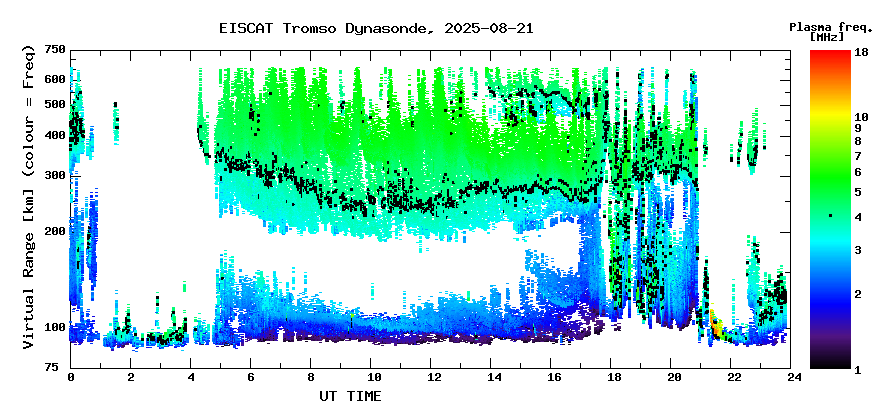 EISCAT Tromso Dynasonde, 2025-08-21

Plasma freq. [MHz]

Virtual Range [km] (colour = Freq)

750
600
500
400
300
200
100
75

0 2 4 6 8 10 12 14 16 18 20 22 24

UT TIME

18
10
9
8
7
6
5
4
3
2
1